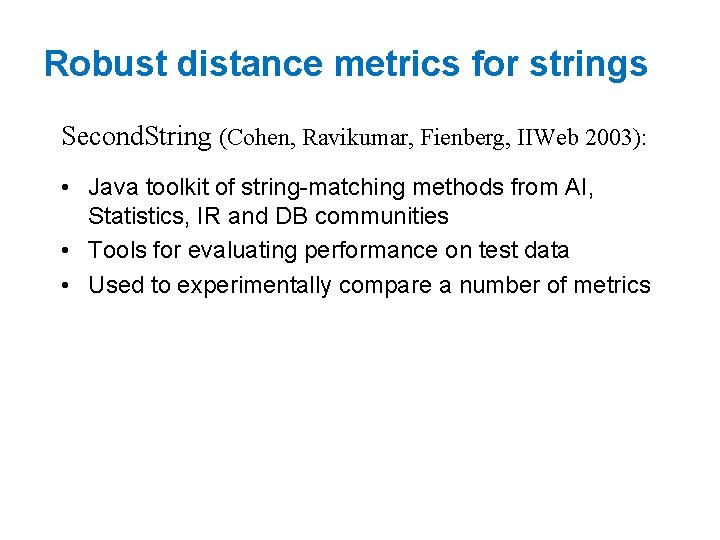 Robust distance metrics for strings

SecondString (Cohen, Ravikumar, Fienberg, IIWeb 2003):

• Java toolkit of string-matching methods from AI, Statistics, IR and DB communities
• Tools for evaluating performance on test data
• Used to experimentally compare a number of metrics